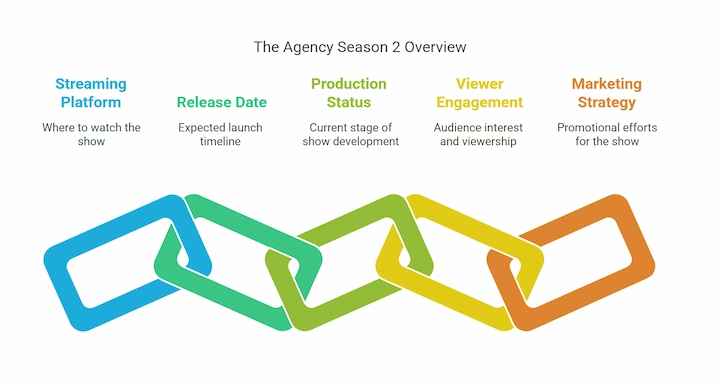 The Agency Season 2 Overview

Streaming Platform

Where to watch the show

Release Date

Expected launch timeline

Production Status

Current stage of show development

Viewer Engagement

Audience interest and viewership

Marketing Strategy

Promotional efforts for the show